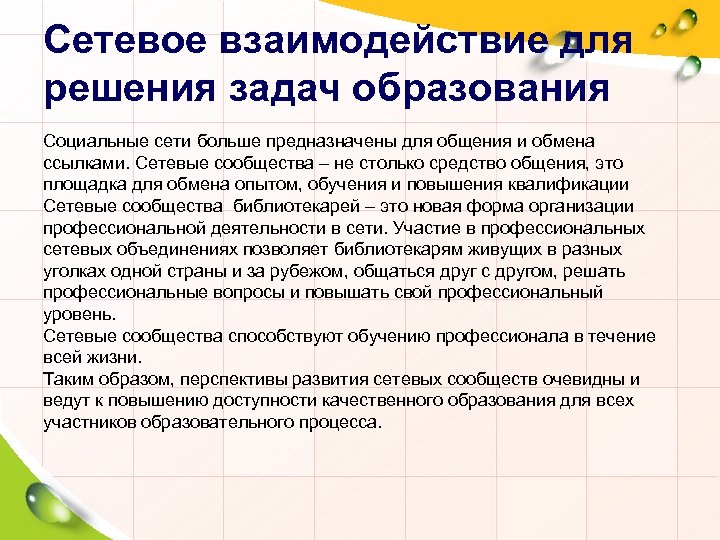 Сетевое взаимодействие для решения задач образования

Социальные сети больше предназначены для общения и обмена ссылками. Сетевые сообщества – не столько средство общения, это площадка для обмена опытом, обучения и повышения квалификации
Сетевые сообщества  библиотекарей – это новая форма организации профессиональной деятельности в сети. Участие в профессиональных сетевых объединениях позволяет библиотекарям живущих в разных уголках одной страны и за рубежом, общаться друг с другом, решать профессиональные вопросы и повышать свой профессиональный уровень.
Сетевые сообщества способствуют обучению профессионала в течение всей жизни.
Таким образом, перспективы развития сетевых сообществ очевидны и ведут к повышению доступности качественного образования для всех участников образовательного процесса.